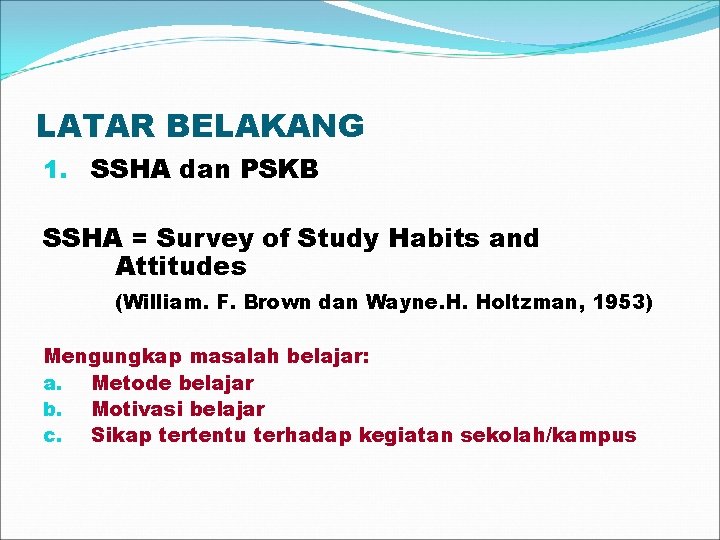 LATAR BELAKANG

1. SSHA dan PSKB

SSHA = Survey of Study Habits and Attitudes

(William. F. Brown dan Wayne.H. Holtzman, 1953)

Mengungkap masalah belajar:
a. Metode belajar
b. Motivasi belajar
c. Sikap tertentu terhadap kegiatan sekolah/kampus